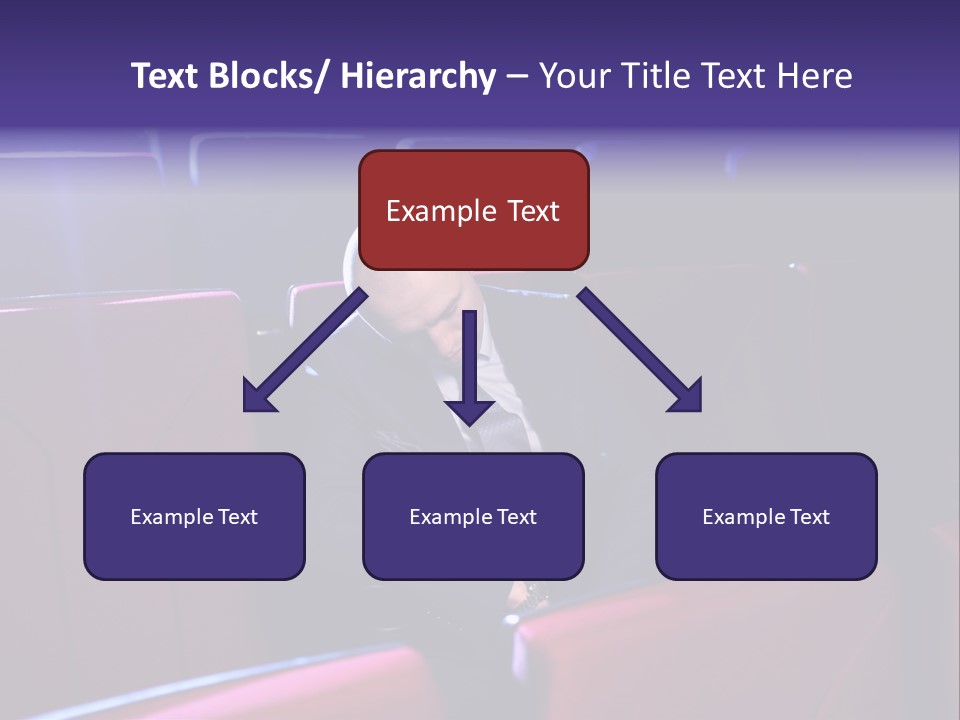 Text Blocks/ Hierarchy – Your Title Text Here

Example Text

Example Text

Example Text

Example Text